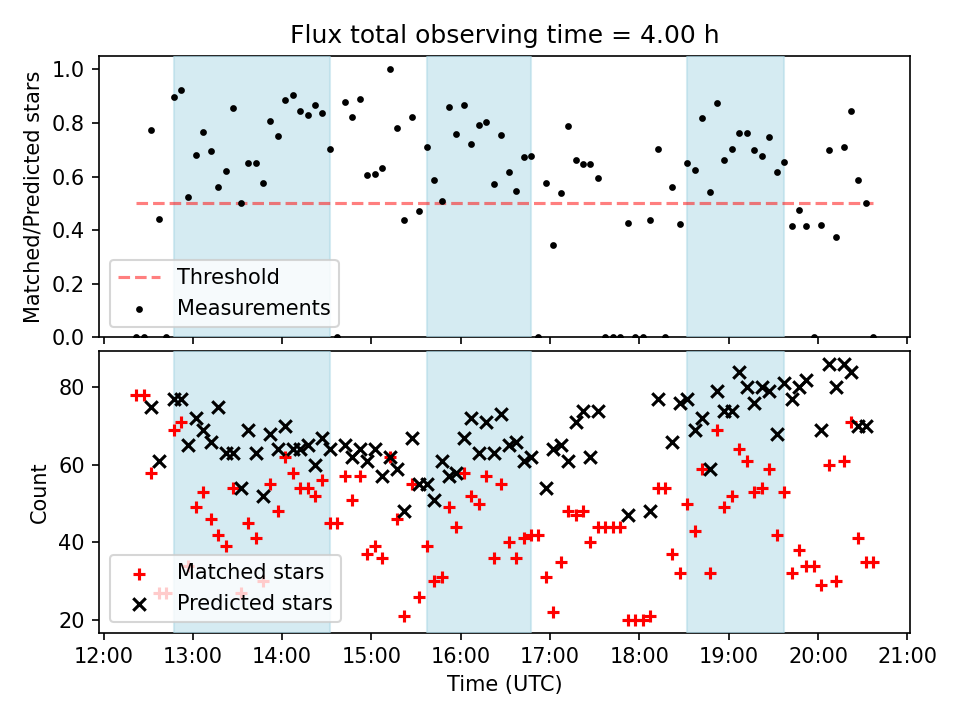 Flux total observing time = 4.00 h

Matched/Predicted stars

1.0
0.8
0.6
0.4
0.2
0.0

Threshold
Measurements

Count

80
60
40
20

Matched stars
Predicted stars

12:00 13:00 14:00 15:00 16:00 17:00 18:00 19:00 20:00 21:00
Time (UTC)